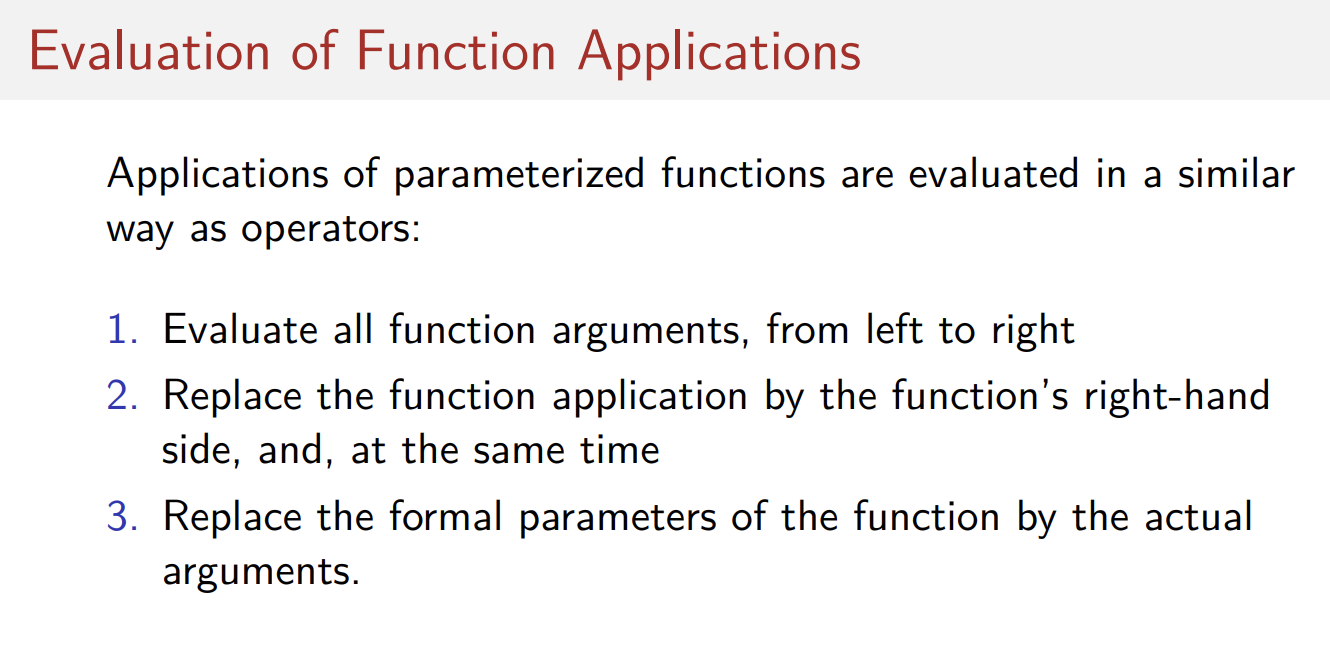 Evaluation of Function Applications

Applications of parameterized functions are evaluated in a similar way as operators:

1. Evaluate all function arguments, from left to right
2. Replace the function application by the function's right-hand side, and, at the same time
3. Replace the formal parameters of the function by the actual arguments.